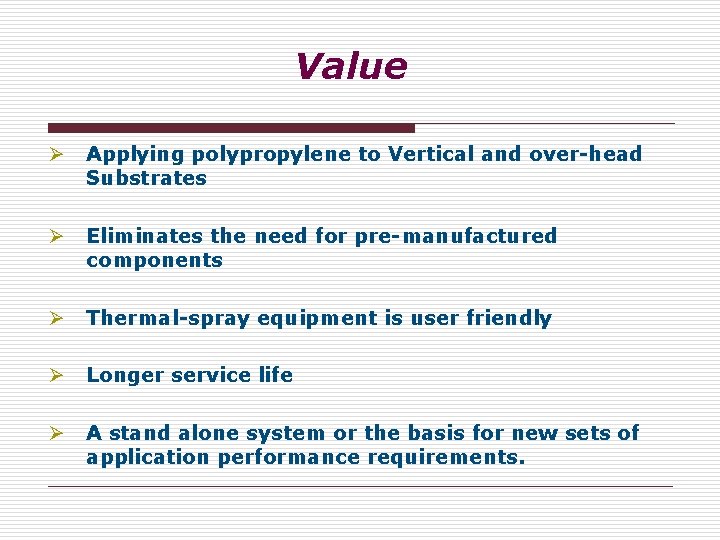 Value

➢ Applying polypropylene to Vertical and over-head Substrates

➢ Eliminates the need for pre-manufactured components

➢ Thermal-spray equipment is user friendly

➢ Longer service life

➢ A stand alone system or the basis for new sets of application performance requirements.